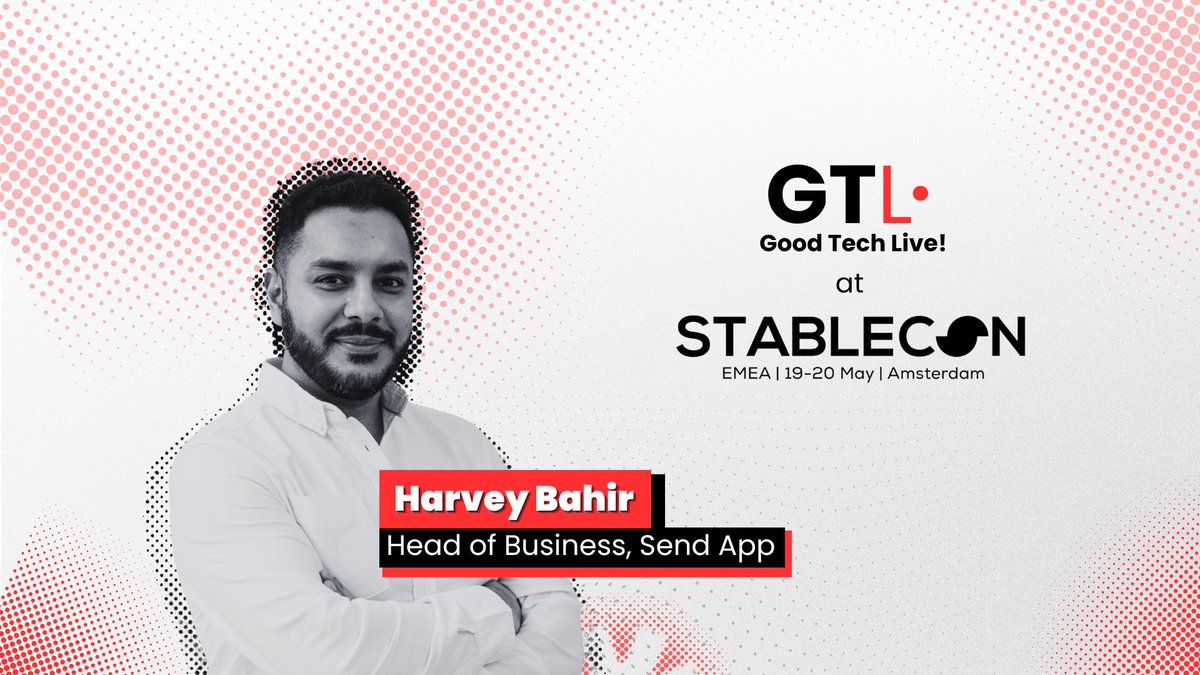 GTL

Good Tech Live!

at

STABLECON

EMEA | 19-20 May | Amsterdam

Harvey Bahir

Head of Business, Send App